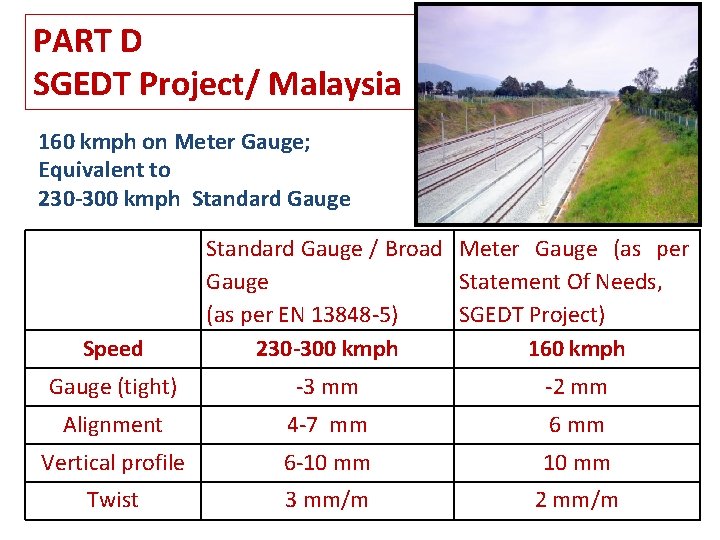 PART D
SGEDT Project/ Malaysia

160 kmph on Meter Gauge;
Equivalent to
230-300 kmph Standard Gauge

| | Standard Gauge / Broad Gauge (as per EN 13848-5) | Meter Gauge (as per Statement Of Needs, SGEDT Project) |
|---|---|---|
| Speed | 230-300 kmph | 160 kmph |
| Gauge (tight) | -3 mm | -2 mm |
| Alignment | 4-7 mm | 6 mm |
| Vertical profile | 6-10 mm | 10 mm |
| Twist | 3 mm/m | 2 mm/m |